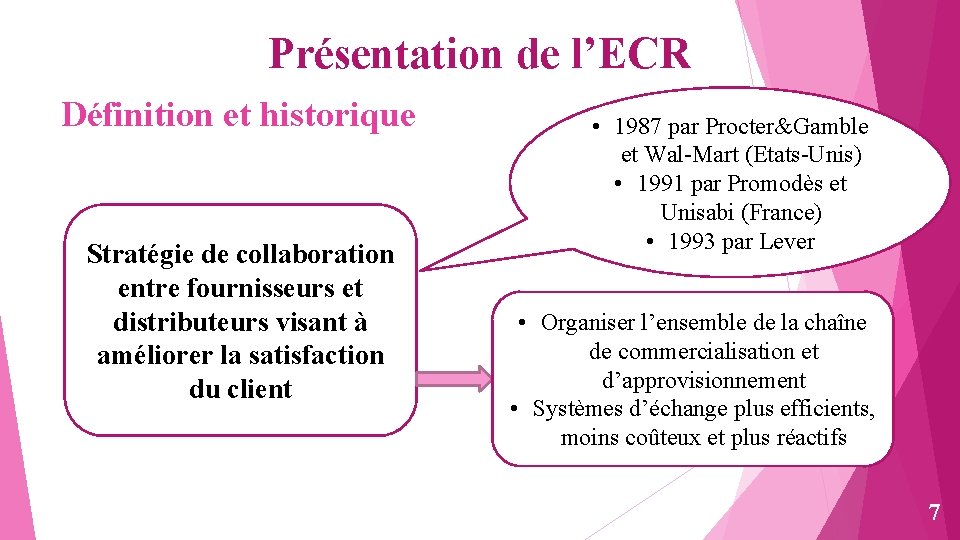 Présentation de l’ECR

Définition et historique

• 1987 par Procter&Gamble et Wal-Mart (Etats-Unis)
• 1991 par Promodès et Unisabi (France)
• 1993 par Lever

Stratégie de collaboration entre fournisseurs et distributeurs visant à améliorer la satisfaction du client

• Organiser l’ensemble de la chaîne de commercialisation et d’approvisionnement
• Systèmes d’échange plus efficients, moins coûteux et plus réactifs

7